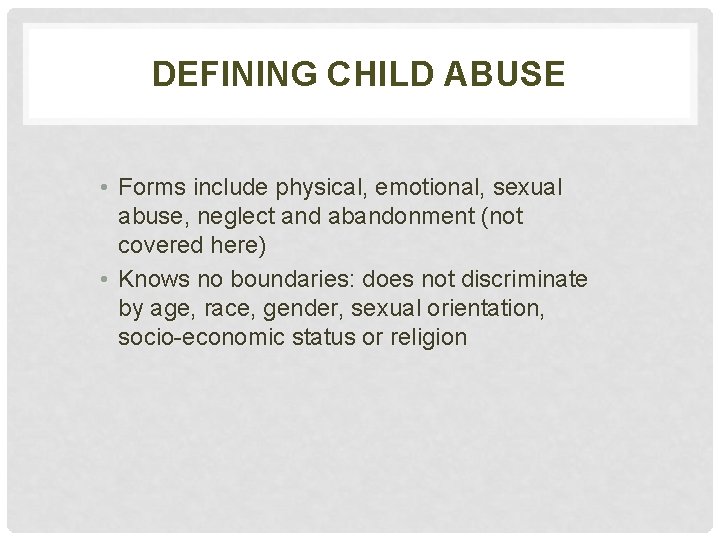 DEFINING CHILD ABUSE

• Forms include physical, emotional, sexual abuse, neglect and abandonment (not covered here)
• Knows no boundaries: does not discriminate by age, race, gender, sexual orientation, socio-economic status or religion